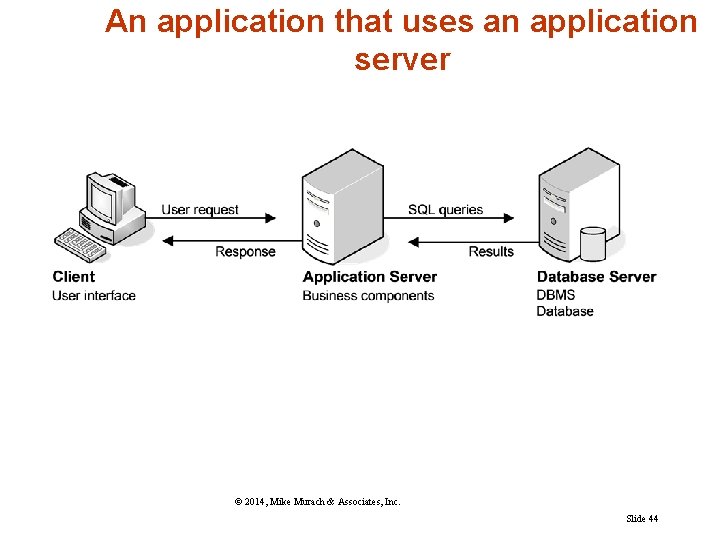 An application that uses an application server

User request

Response

SQL queries

Results

Client
User interface

Application Server
Business components

Database Server
DBMS
Database

© 2014, Mike Murach & Associates, Inc.

Slide 44